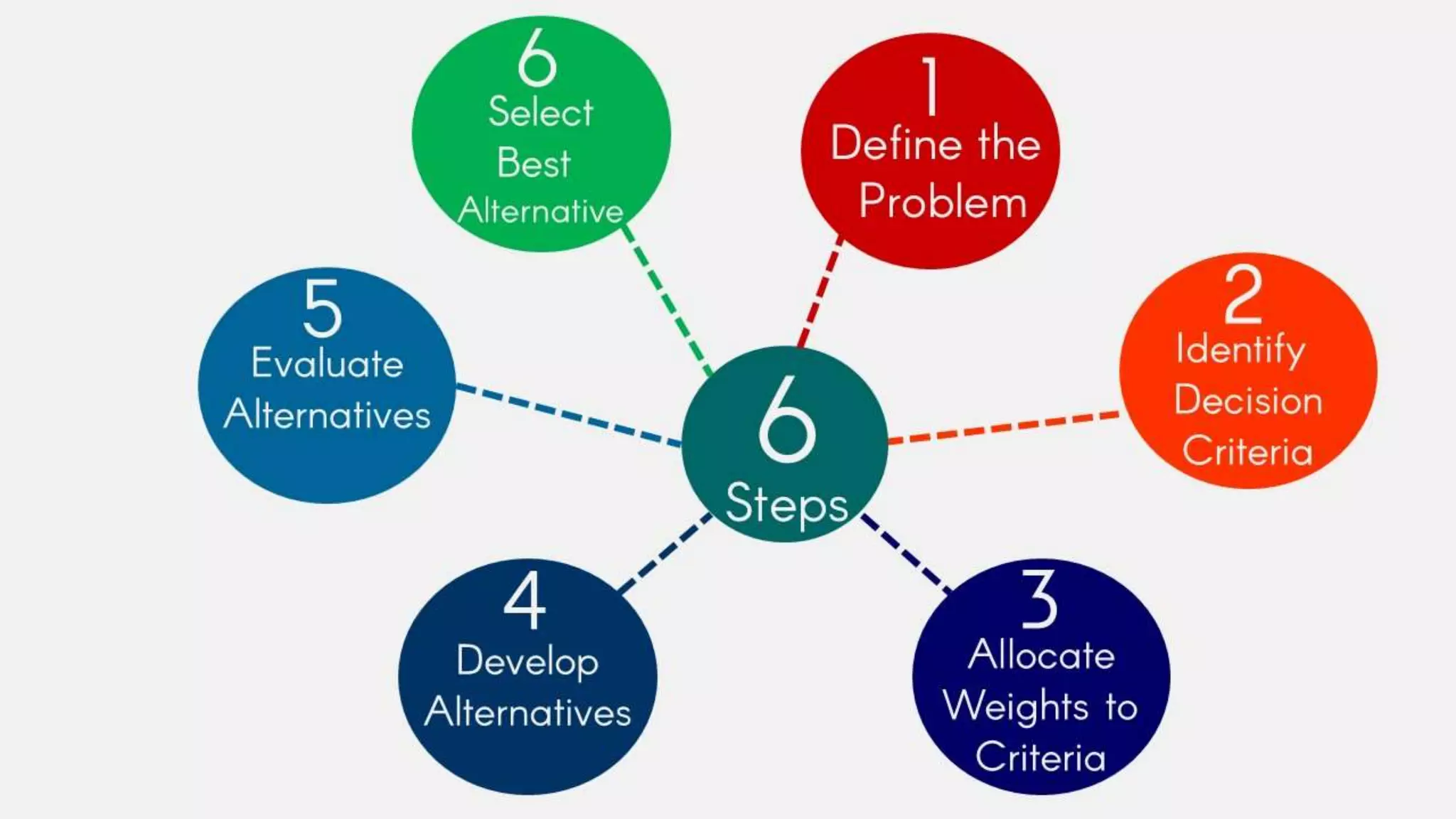 6
Steps

1
Define the Problem

2
Identify Decision Criteria

3
Allocate Weights to Criteria

4
Develop Alternatives

5
Evaluate Alternatives

6
Select Best Alternative